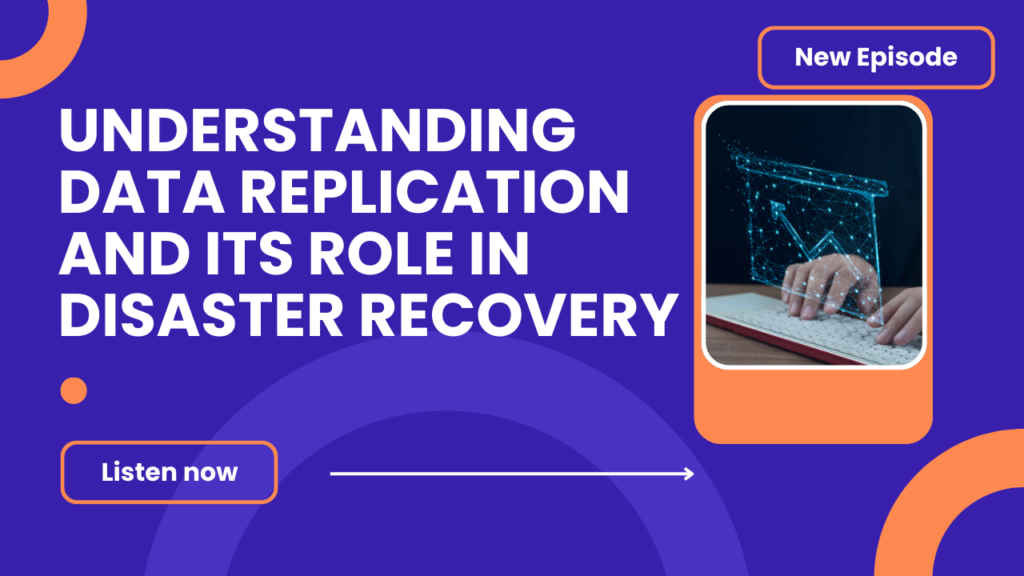 New Episode

UNDERSTANDING DATA REPLICATION AND ITS ROLE IN DISASTER RECOVERY

Listen now